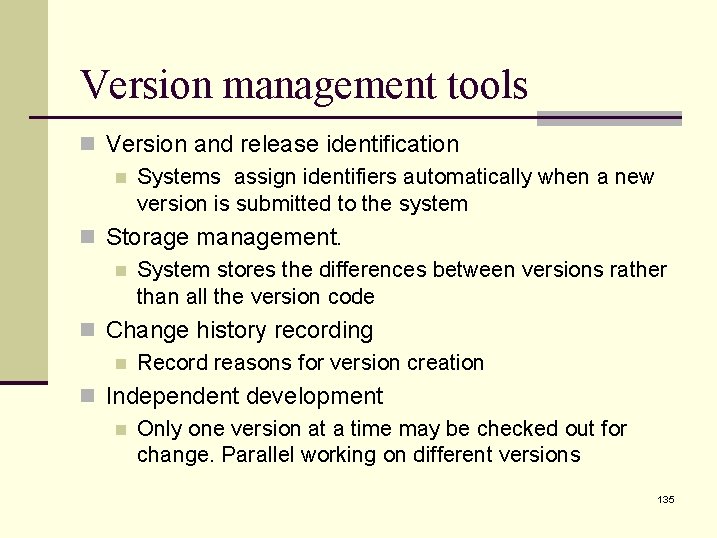 Version management tools

Version and release identification

Systems assign identifiers automatically when a new version is submitted to the system

Storage management.

System stores the differences between versions rather than all the version code

Change history recording

Record reasons for version creation

Independent development

Only one version at a time may be checked out for change. Parallel working on different versions

135